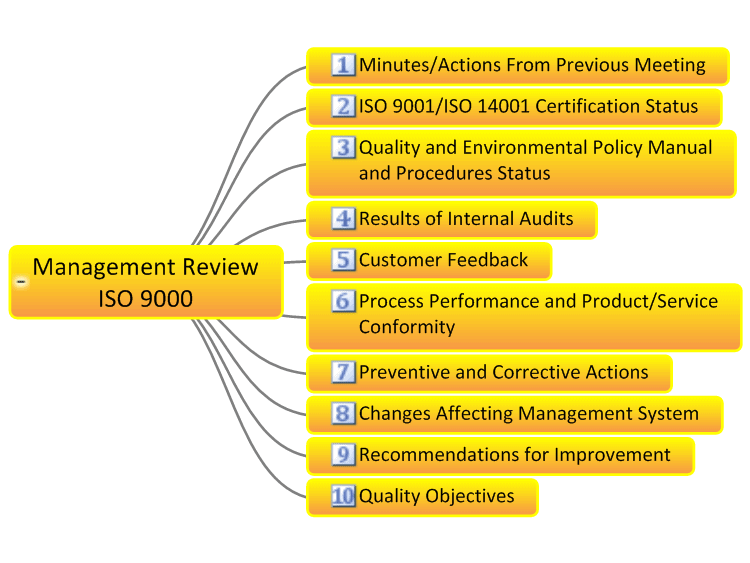 Management Review ISO 9000

1 Minutes/Actions From Previous Meeting

2 ISO 9001/ISO 14001 Certification Status

3 Quality and Environmental Policy Manual and Procedures Status

4 Results of Internal Audits

5 Customer Feedback

6 Process Performance and Product/Service Conformity

7 Preventive and Corrective Actions

8 Changes Affecting Management System

9 Recommendations for Improvement

10 Quality Objectives